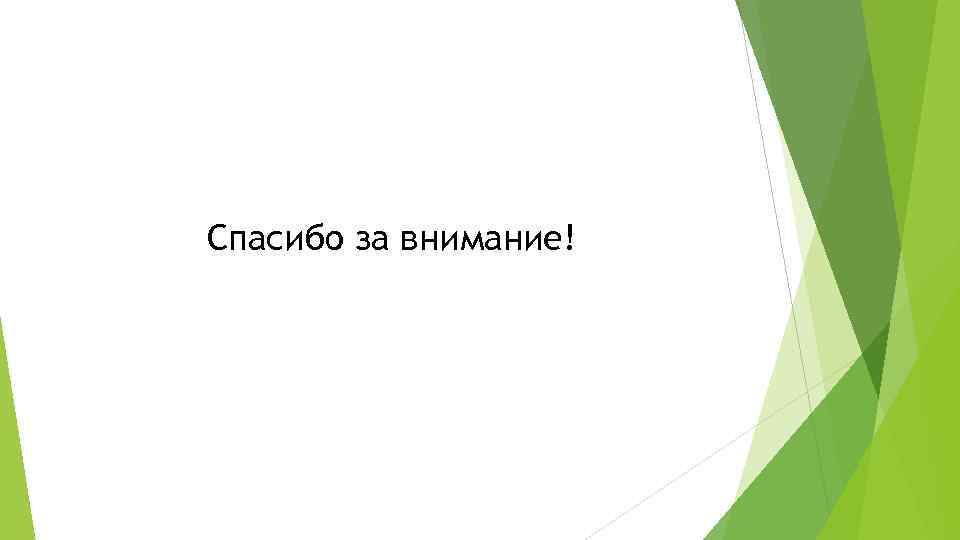 Спасибо за внимание!